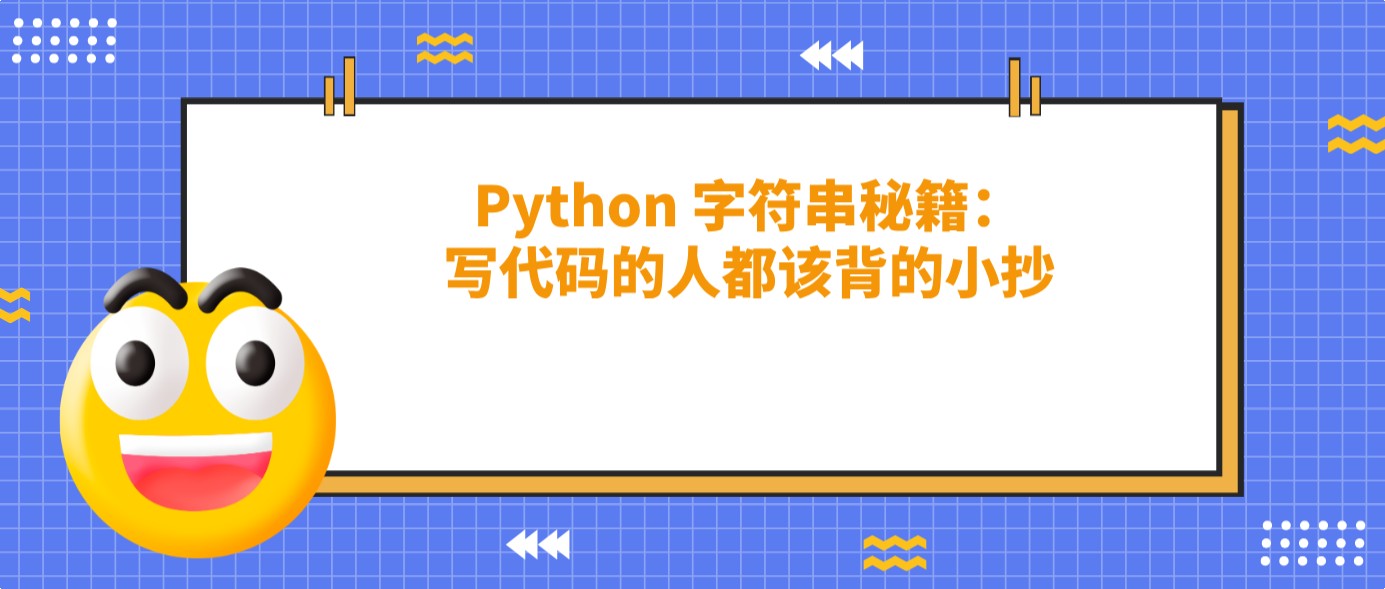 Python 字符串秘籍：
写代码的人都该背的小抄